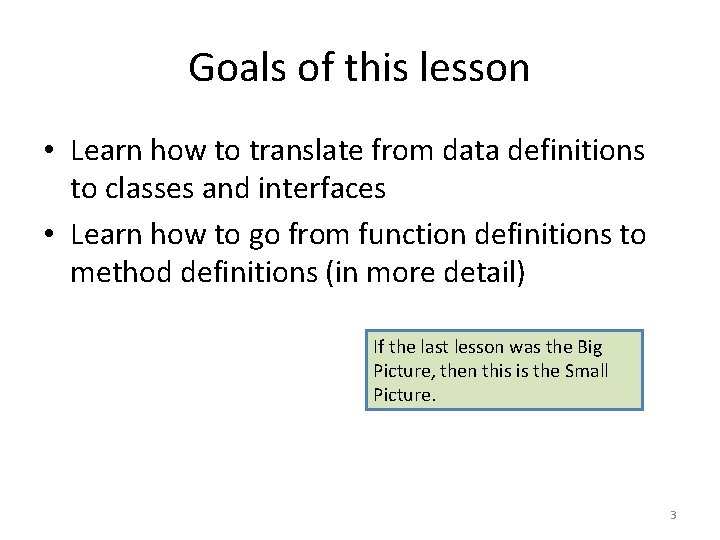 Goals of this lesson

• Learn how to translate from data definitions to classes and interfaces
• Learn how to go from function definitions to method definitions (in more detail)

If the last lesson was the Big Picture, then this is the Small Picture.

3